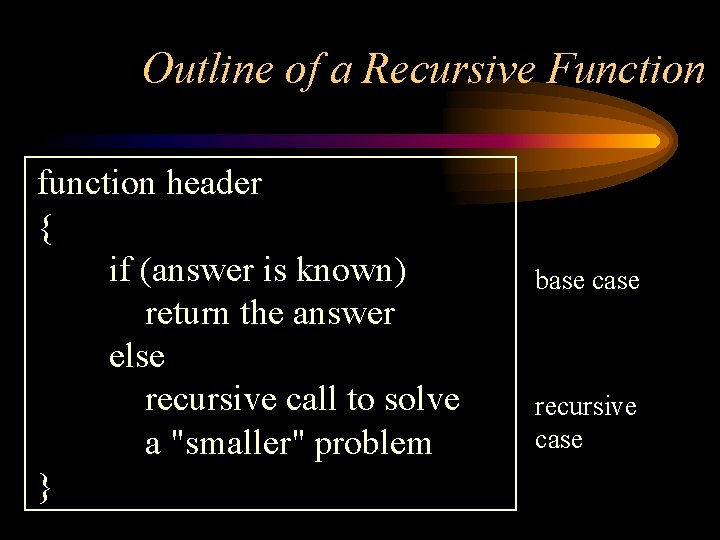 Outline of a Recursive Function

function header
{
if (answer is known)
return the answer
else
recursive call to solve
a "smaller" problem
}

base case

recursive case